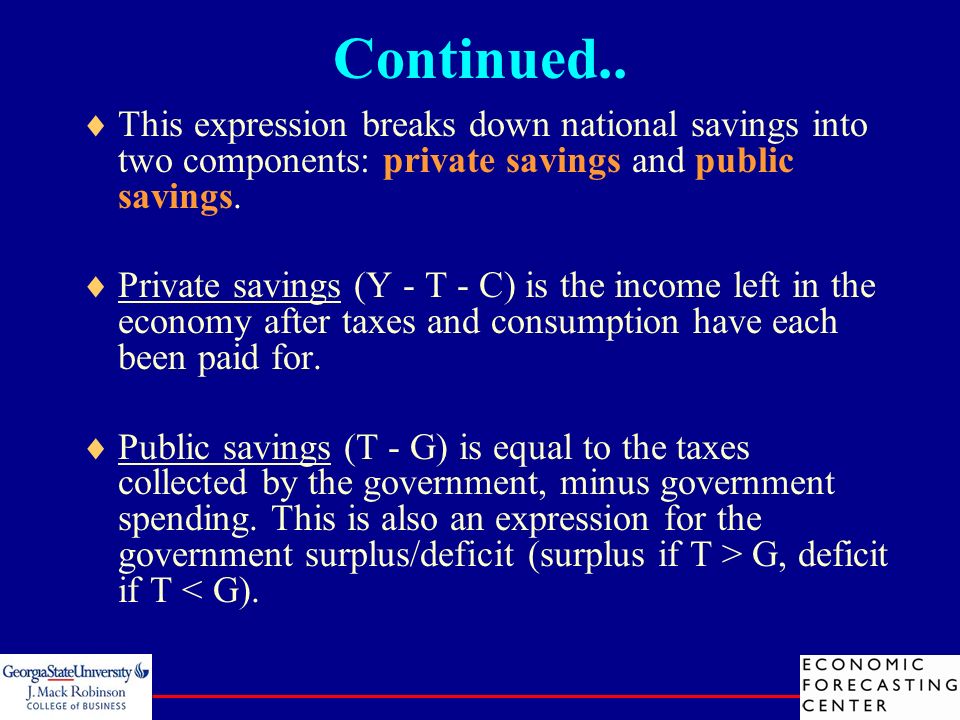 Continued..

♦ This expression breaks down national savings into two components: private savings and public savings.

♦ Private savings (Y - T - C) is the income left in the economy after taxes and consumption have each been paid for.

♦ Public savings (T - G) is equal to the taxes collected by the government, minus government spending. This is also an expression for the government surplus/deficit (surplus if T > G, deficit if T < G).

GeorgiaStateUniversity
J. Mack Robinson
COLLEGE of BUSINESS

ECONOMIC
FORECASTING
CENTER